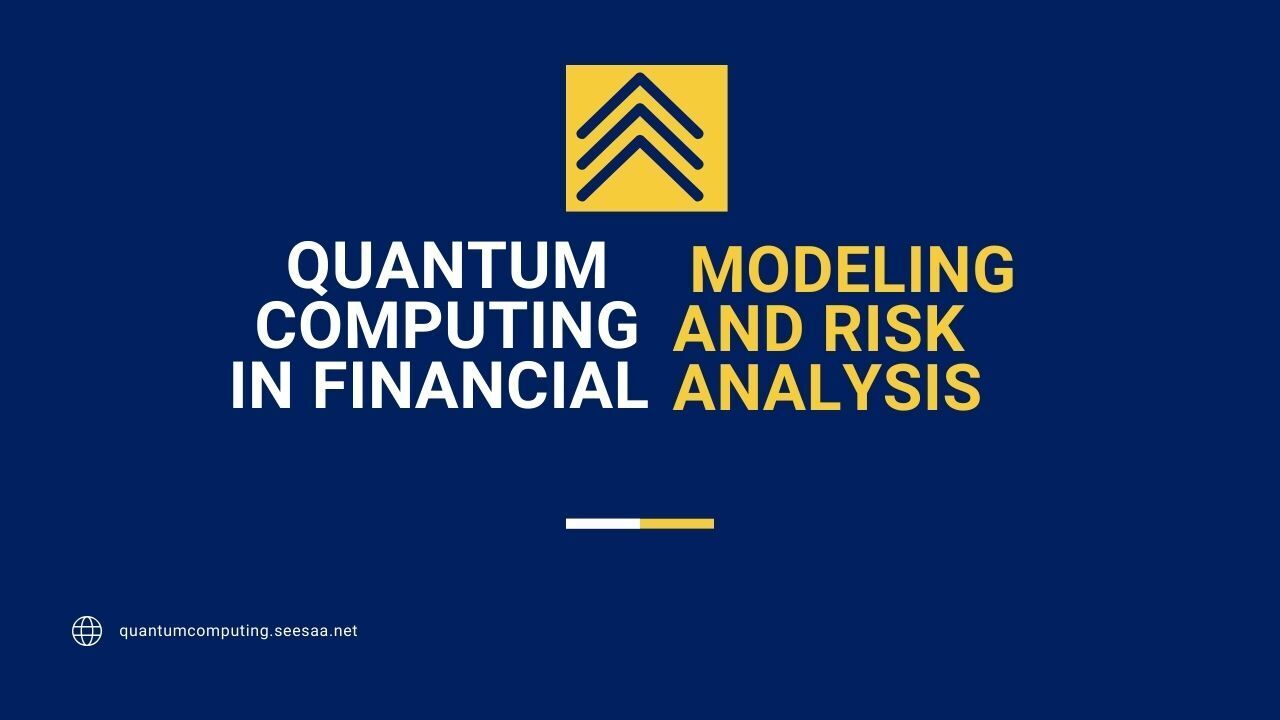 QUANTUM COMPUTING IN FINANCIAL

MODELING AND RISK ANALYSIS

quantumcomputing.seesaa.net